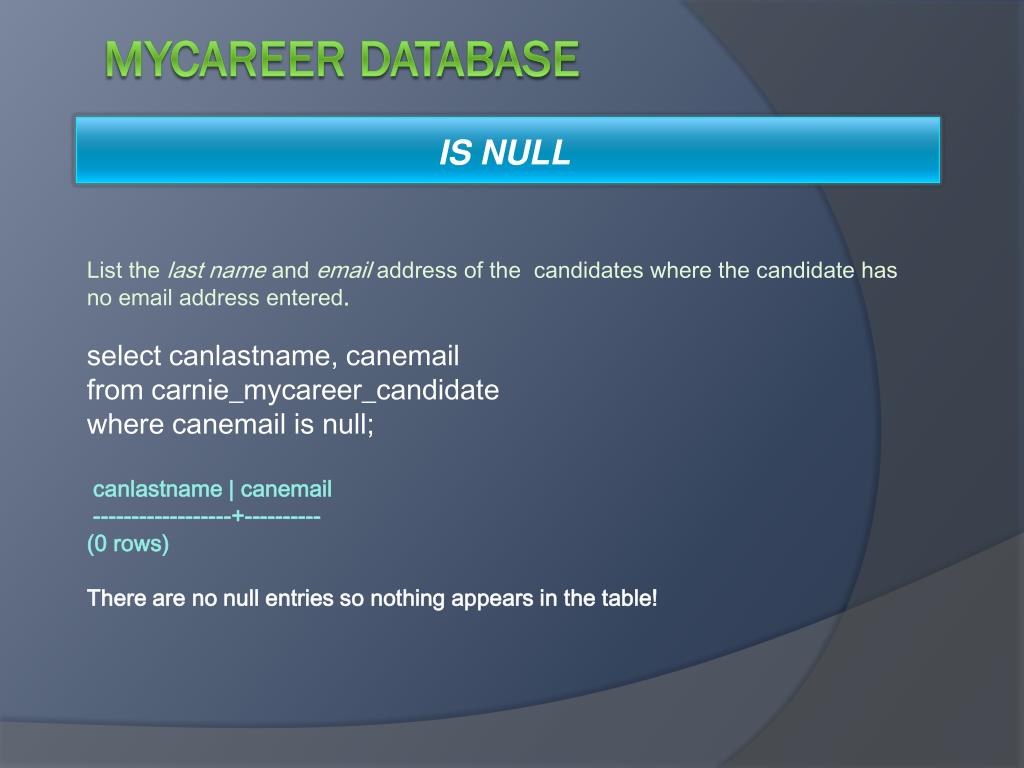 MYCAREER DATABASE

IS NULL

List the last name and email address of the candidates where the candidate has no email address entered.

select canlastname, canemail
from carnie_mycareer_candidate
where canemail is null;

canlastname | canemail
------------------+----------
(0 rows)

There are no null entries so nothing appears in the table!